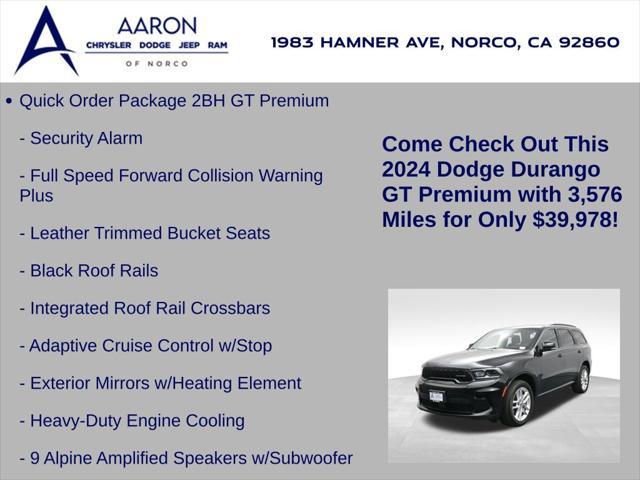 AARON
CHRYSLER DODGE JEEP RAM
OF NORCO

1983 HAMNER AVE, NORCO, CA 92860

• Quick Order Package 2BH GT Premium

- Security Alarm

- Full Speed Forward Collision Warning Plus

- Leather Trimmed Bucket Seats

- Black Roof Rails

- Integrated Roof Rail Crossbars

- Adaptive Cruise Control w/Stop

- Exterior Mirrors w/Heating Element

- Heavy-Duty Engine Cooling

- 9 Alpine Amplified Speakers w/Subwoofer

Come Check Out This 2024 Dodge Durango GT Premium with 3,576 Miles for Only $39,978!